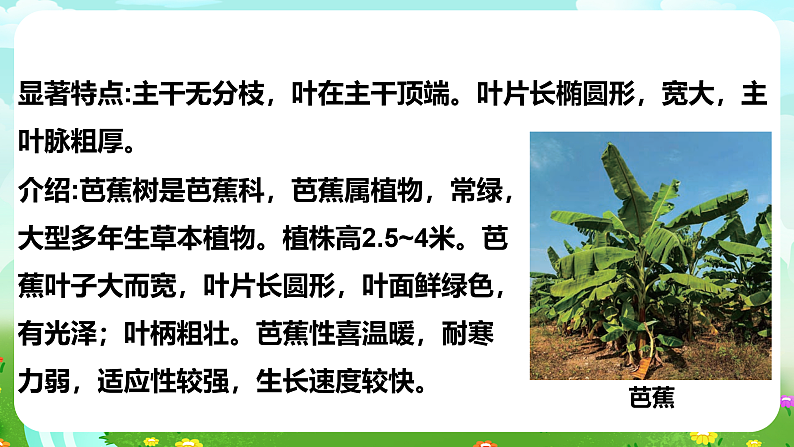 显著特点:主干无分枝，叶在主干顶端。叶片长椭圆形，宽大，主叶脉粗厚。

介绍:芭蕉树是芭蕉科，芭蕉属植物，常绿，大型多年生草本植物。植株高2.5~4米。芭蕉叶子大而宽，叶片长圆形，叶面鲜绿色，有光泽；叶柄粗壮。芭蕉性喜温暖，耐寒力弱，适应性较强，生长速度较快。

芭蕉